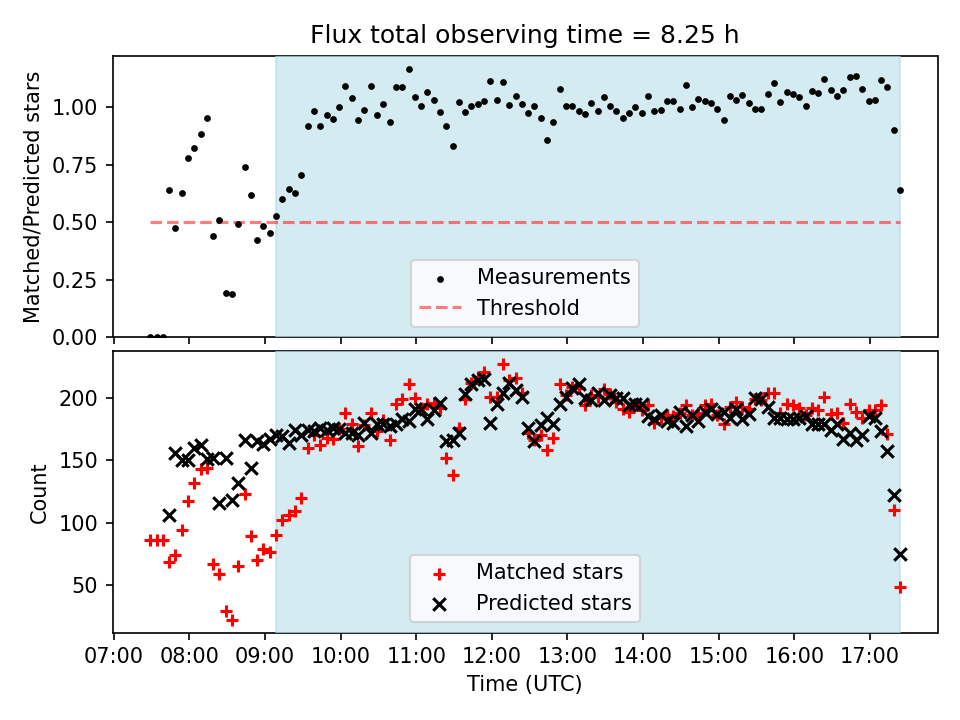 Flux total observing time = 8.25 h

Matched/Predicted stars

1.00
0.75
0.50
0.25
0.00

Measurements
Threshold

Count

200
150
100
50

Matched stars
Predicted stars

07:00 08:00 09:00 10:00 11:00 12:00 13:00 14:00 15:00 16:00 17:00

Time (UTC)